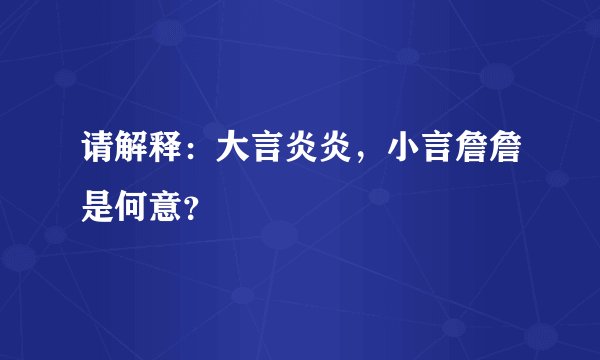 请解释：大言炎炎，小言詹詹是何意？